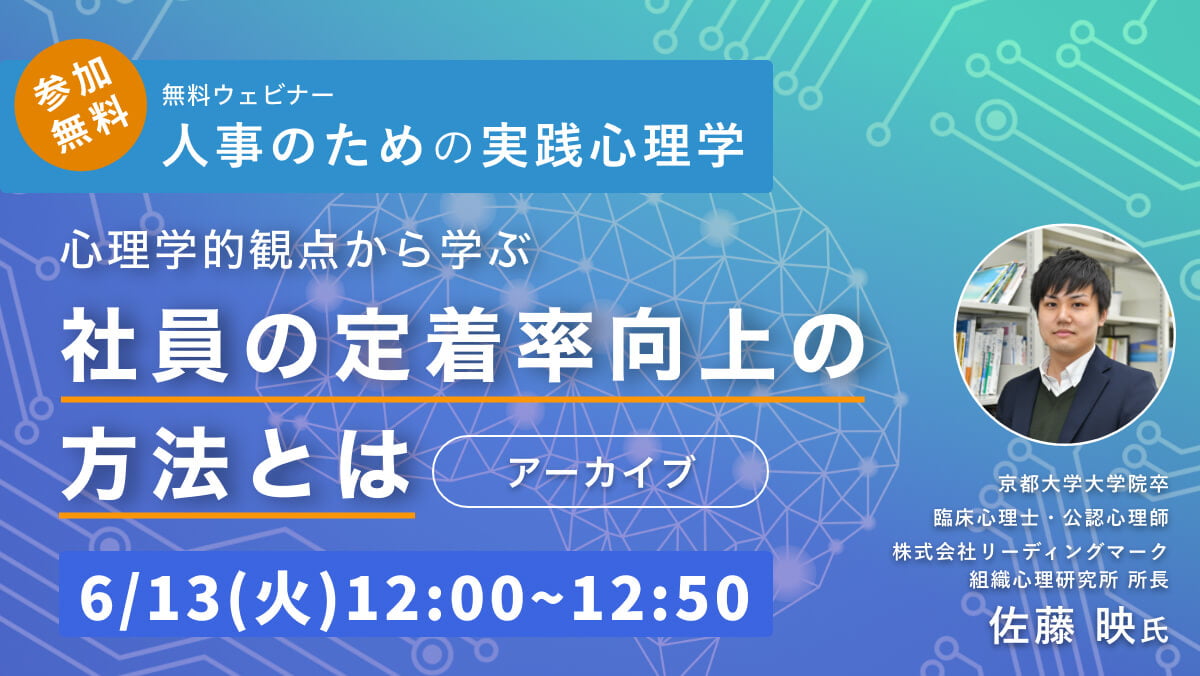 参加無料

無料ウェビナー
人事のための実践心理学

心理学的観点から学ぶ
社員の定着率向上の方法とは

アーカイブ

6/13(火)12:00~12:50

京都大学大学院卒
臨床心理士・公認心理師
株式会社リーディングマーク
組織心理研究所 所長
佐藤 映氏